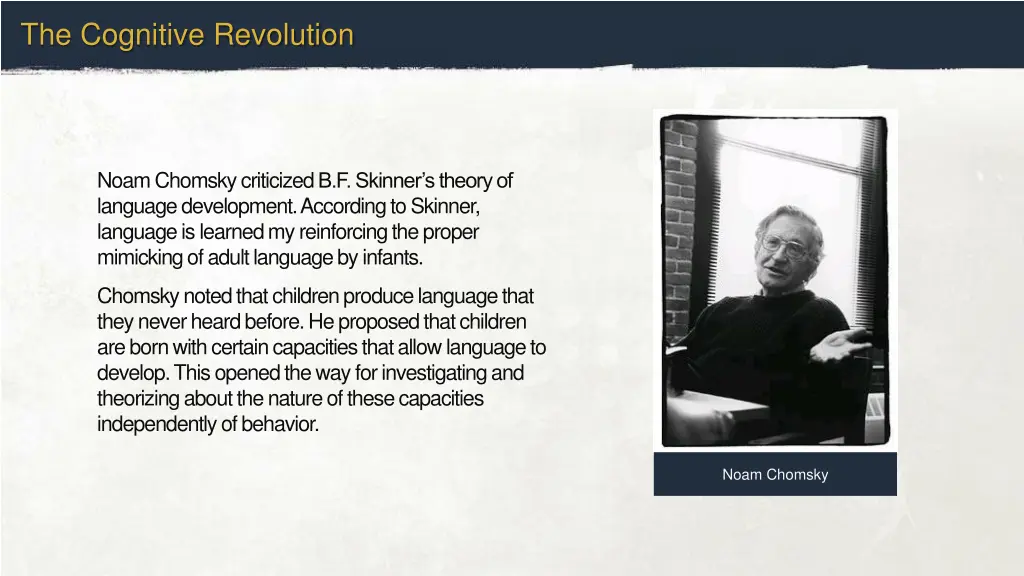 The Cognitive Revolution

Noam Chomsky criticized B.F. Skinner's theory of language development. According to Skinner, language is learned my reinforcing the proper mimicking of adult language by infants.

Chomsky noted that children produce language that they never heard before. He proposed that children are born with certain capacities that allow language to develop. This opened the way for investigating and theorizing about the nature of these capacities independently of behavior.

Noam Chomsky